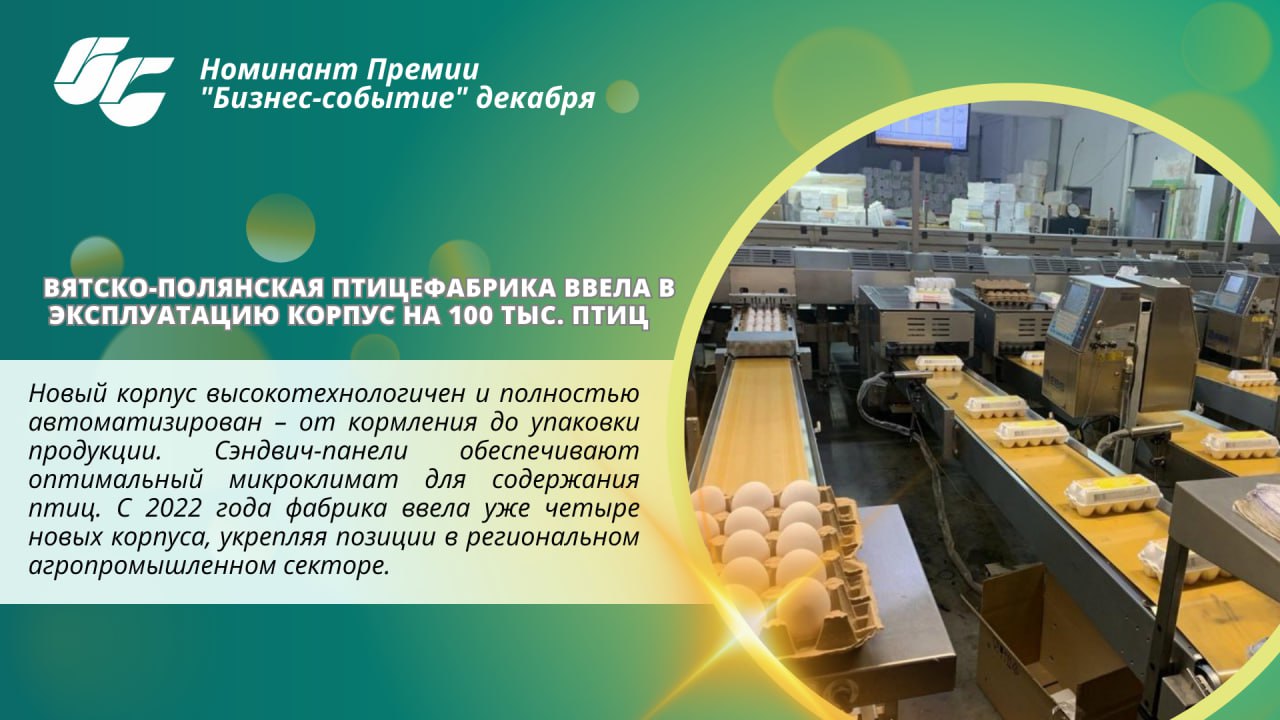 Номинант Премии "Бизнес-событие" декабря

ВЯТСКО-ПОЛЯНСКАЯ ПТИЦЕФАБРИКА ВВЕЛА В ЭКСПЛУАТАЦИЮ КОРПУС НА 100 ТЫС. ПТИЦ

Новый корпус высокотехнологичен и полностью автоматизирован – от кормления до упаковки продукции. Сэндвич-панели обеспечивают оптимальный микроклимат для содержания птиц. С 2022 года фабрика ввела уже четыре новых корпуса, укрепляя позиции в региональном агропромышленном секторе.